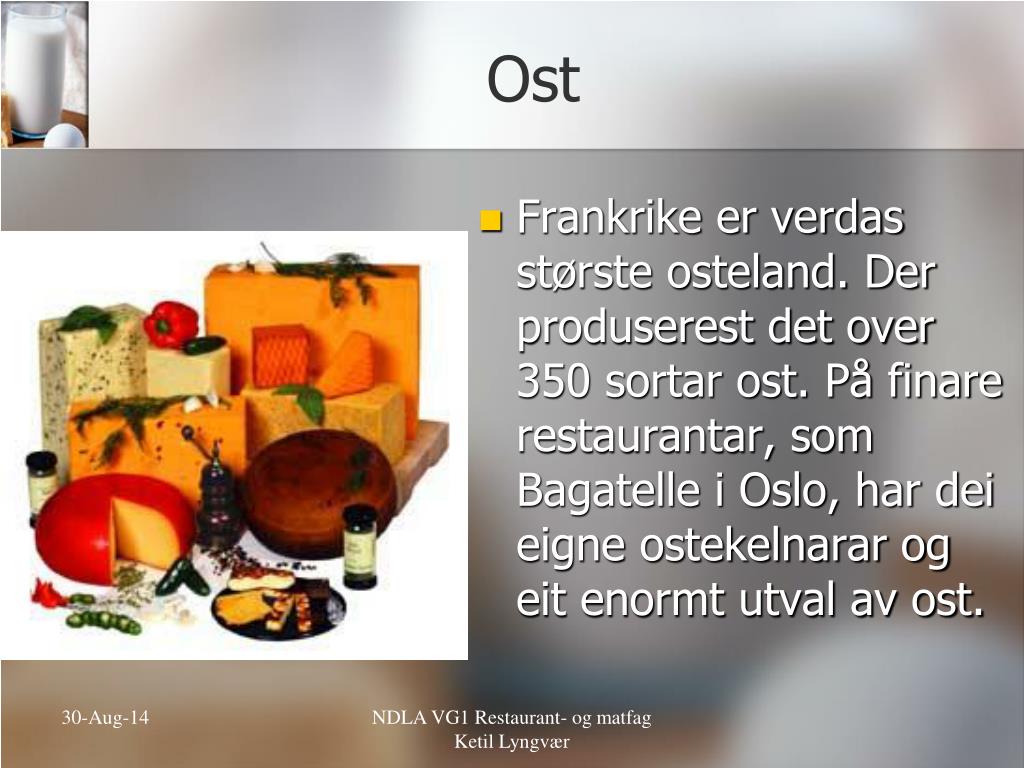 Ost

Frankrike er verdas største osteland. Der produserest det over 350 sortar ost. På finare restaurantar, som Bagatelle i Oslo, har dei eigne ostekelnarar og eit enormt utval av ost.

30-Aug-14

NDLA VG1 Restaurant- og matfag
Ketil Lyngvær